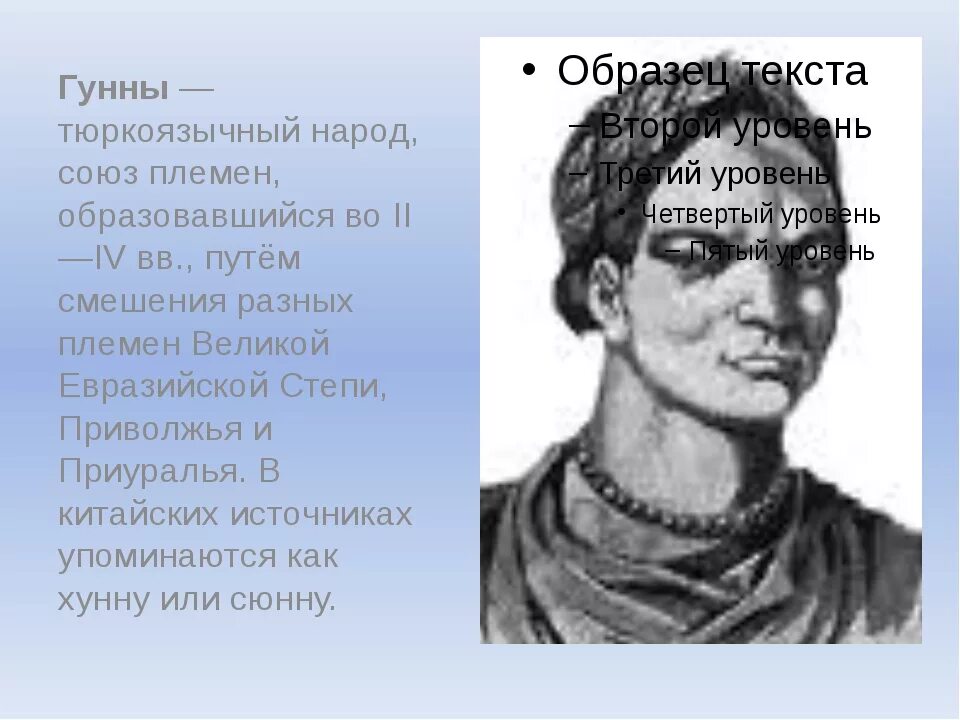 Гунны — тюркоязычный народ, союз племен, образовавшийся во II—IV вв., путём смешения разных племен Великой Евразийской Степи, Приволжья и Приуралья. В китайских источниках упоминаются как хунну или сюнну.

• Образец текста
– Второй уровень
– Третий уровень
• Четвертый уровень
– Пятый уровень